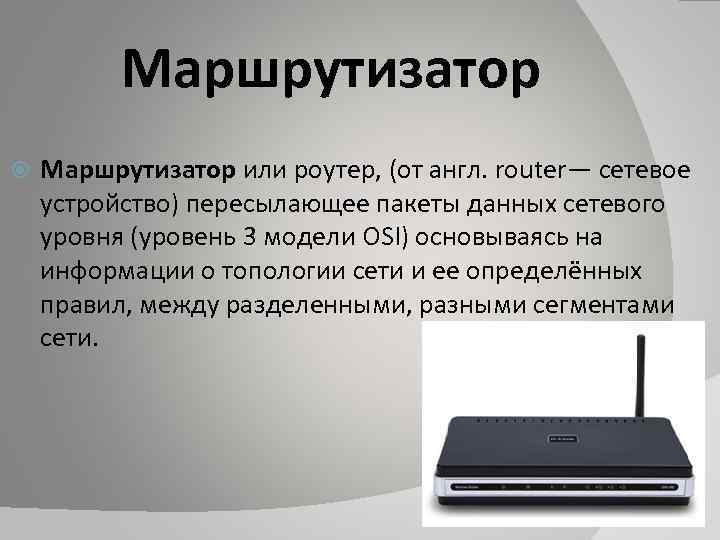 Маршрутизатор

Маршрутизатор или роутер, (от англ. router— сетевое устройство) пересылающее пакеты данных сетевого уровня (уровень 3 модели OSI) основываясь на информации о топологии сети и ее определённых правил, между разделенными, разными сегментами сети.